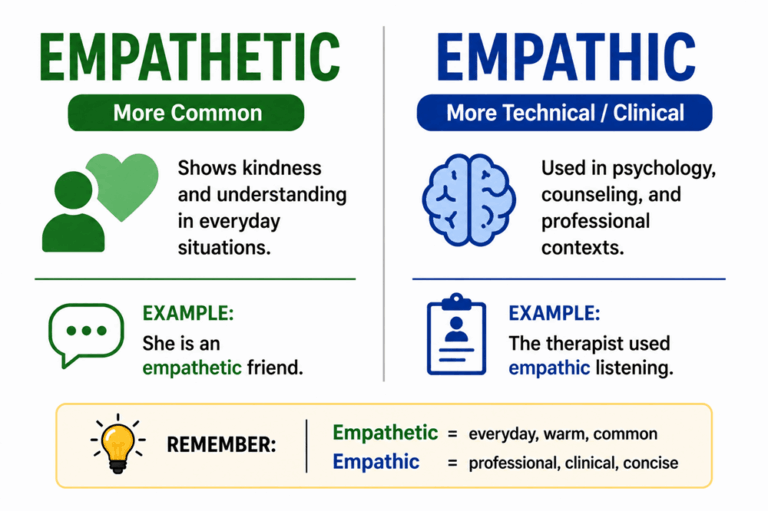 EMPATHETIC

More Common

Shows kindness and understanding in everyday situations.

EXAMPLE:
She is an empathetic friend.

EMPATHIC

More Technical / Clinical

Used in psychology, counseling, and professional contexts.

EXAMPLE:
The therapist used empathic listening.

REMEMBER:
Empathetic = everyday, warm, common
Empathic = professional, clinical, concise